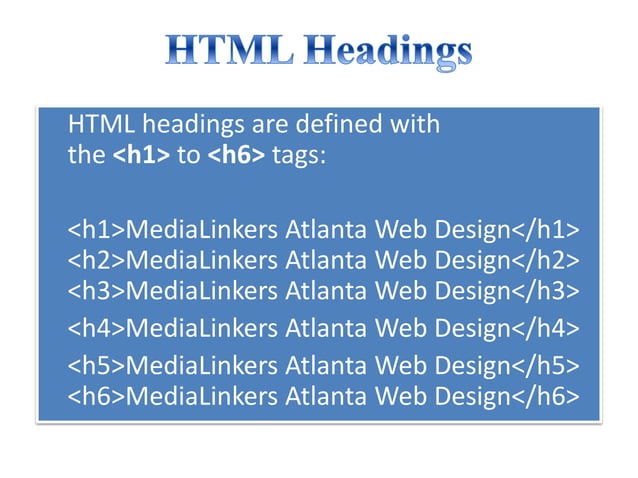 HTML Headings

HTML headings are defined with the <h1> to <h6> tags:

<h1>MediaLinkers Atlanta Web Design</h1>
<h2>MediaLinkers Atlanta Web Design</h2>
<h3>MediaLinkers Atlanta Web Design</h3>
<h4>MediaLinkers Atlanta Web Design</h4>
<h5>MediaLinkers Atlanta Web Design</h5>
<h6>MediaLinkers Atlanta Web Design</h6>